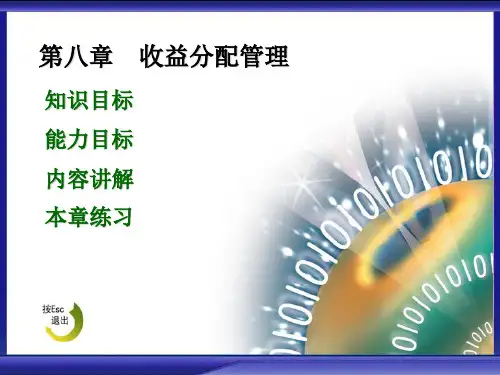 第八章　收益分配管理

知识目标

能力目标

内容讲解

本章练习

按Esc
退出